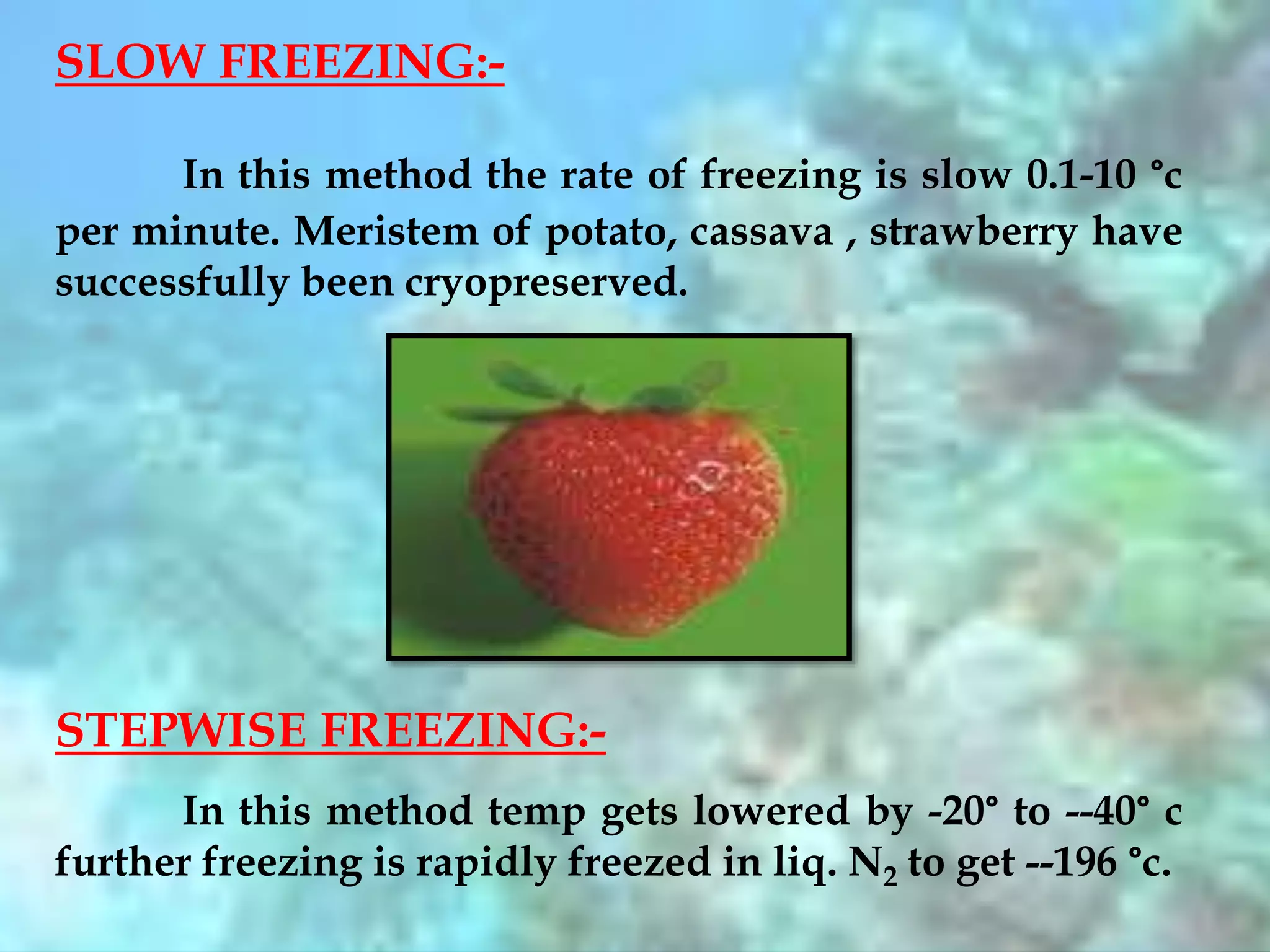 SLOW FREEZING:-

In this method the rate of freezing is slow 0.1-10 °c per minute. Meristem of potato, cassava , strawberry have successfully been cryopreserved.

STEPWISE FREEZING:-

In this method temp gets lowered by -20° to --40° c further freezing is rapidly freezed in liq. $N_2$ to get --196 °c.